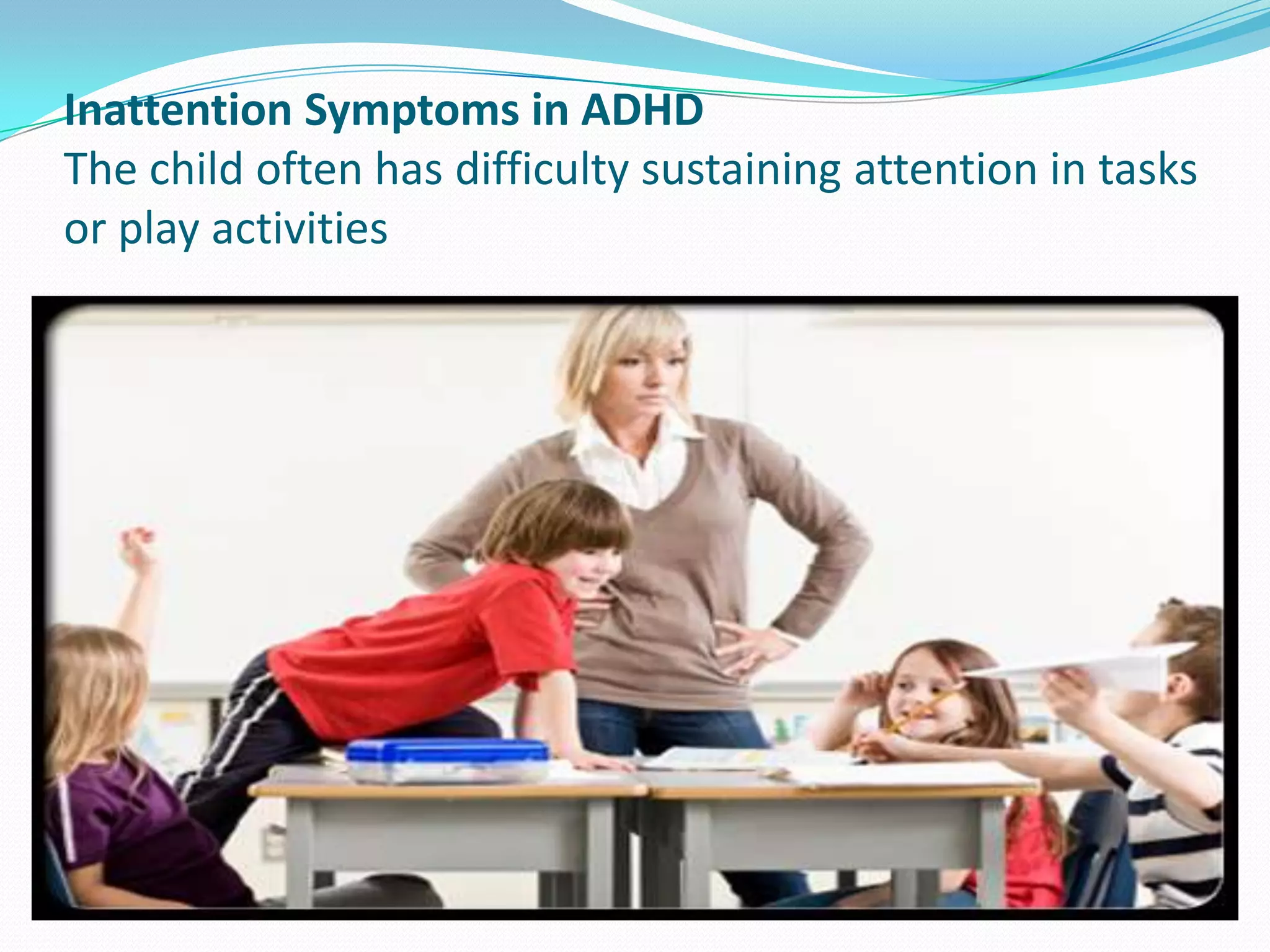 Inattention Symptoms in ADHD
The child often has difficulty sustaining attention in tasks or play activities